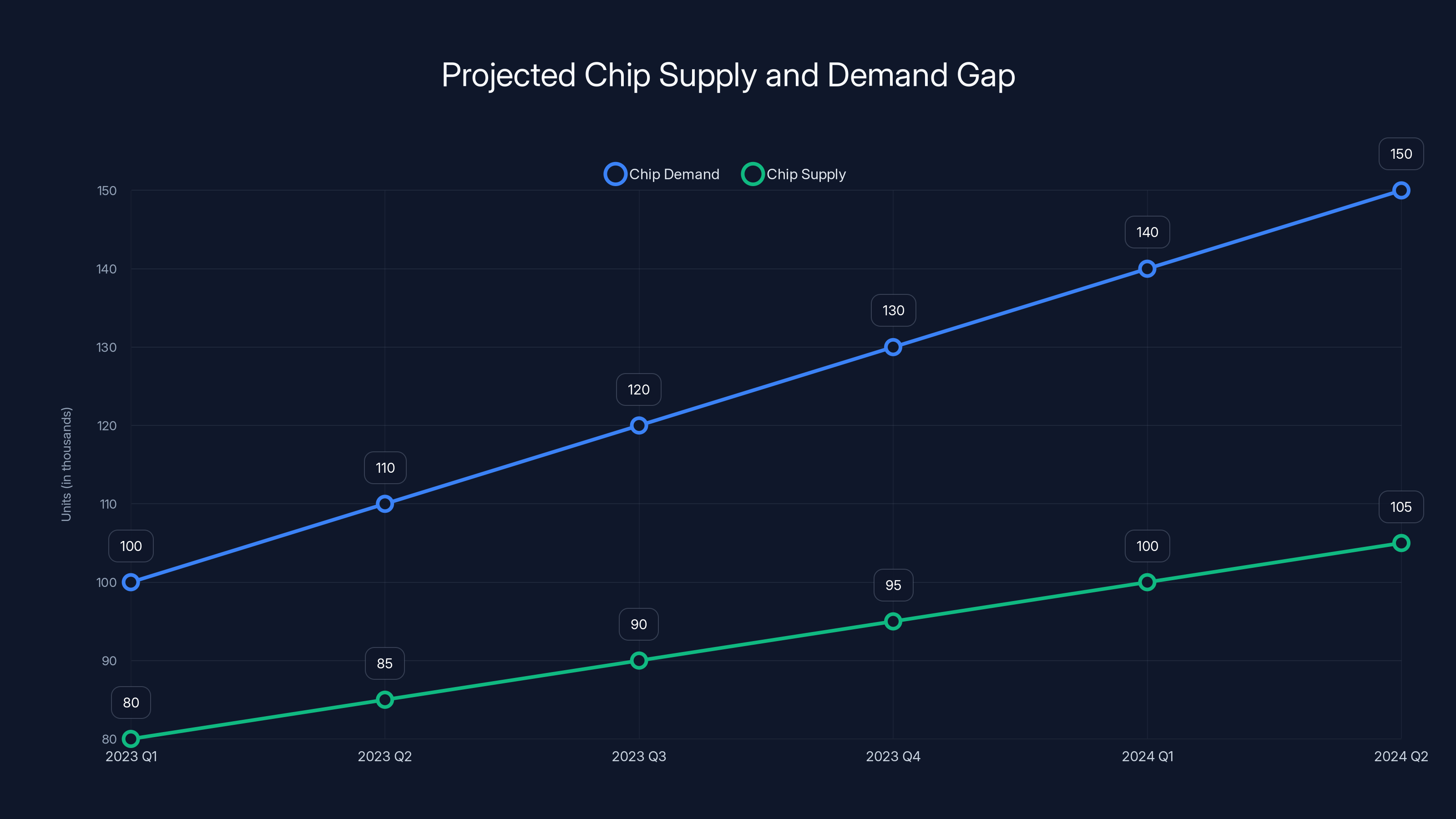 Projected Chip Supply and Demand Gap

Chip Demand
Chip Supply

Units (in thousands)

150
140
130
120
110
100
90
80

100
110
120
130
140
150

80
85
90
95
100
105

2023 Q1
2023 Q2
2023 Q3
2023 Q4
2024 Q1
2024 Q2